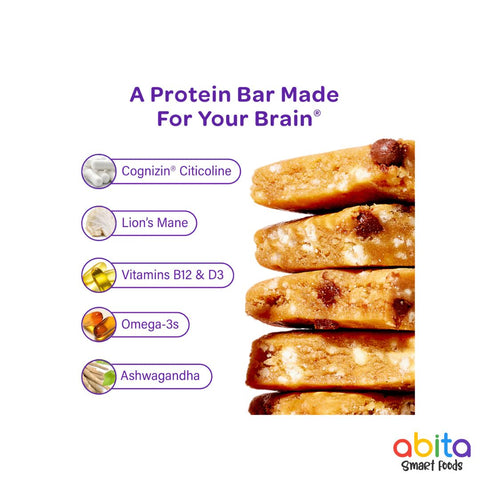 A Protein Bar Made For Your Brain®

Cognizin® Citicoline

Lion's Mane

Vitamins B12 & D3

Omega-3s

Ashwagandha

abita
Smart Foods